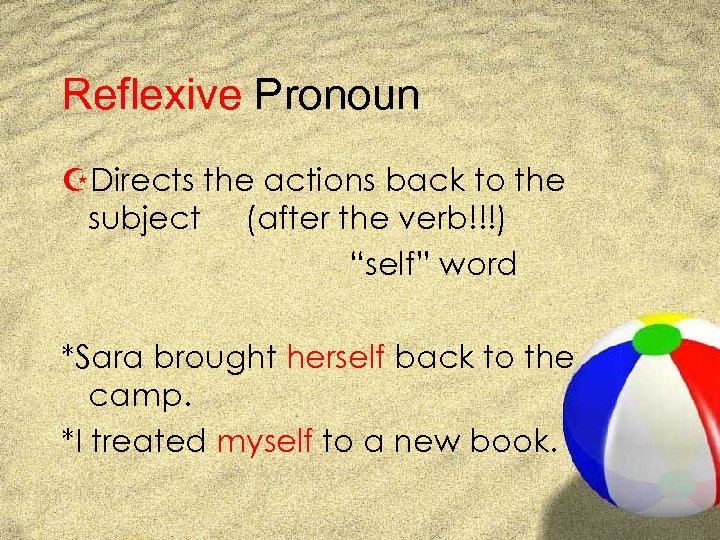 Reflexive Pronoun

Directs the actions back to the subject (after the verb!!!)

"self" word

*Sara brought herself back to the camp.

*I treated myself to a new book.